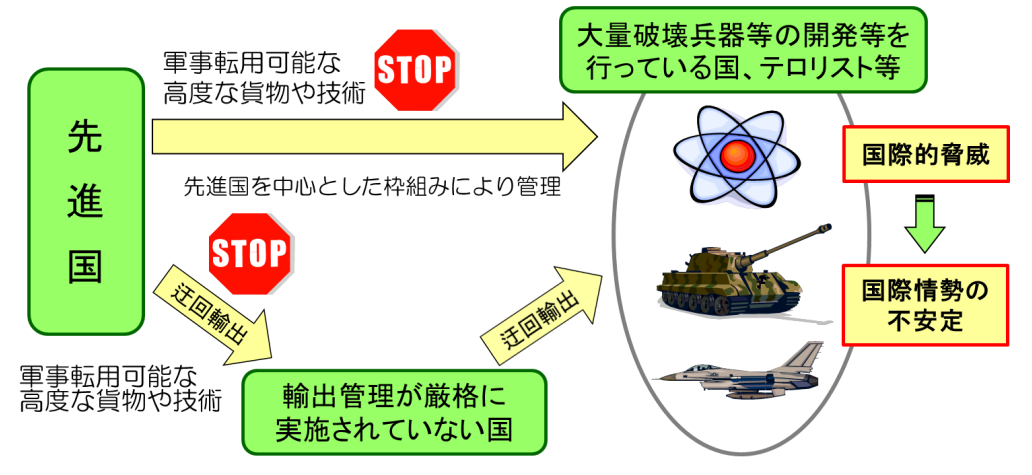 先進国

軍事転用可能な高度な貨物や技術

STOP

先進国を中心とした枠組みにより管理

STOP

迂回輸出

軍事転用可能な高度な貨物や技術

輸出管理が厳格に実施されていない国

迂回輸出

大量破壊兵器等の開発等を行っている国、テロリスト等

国際的脅威

国際情勢の不安定